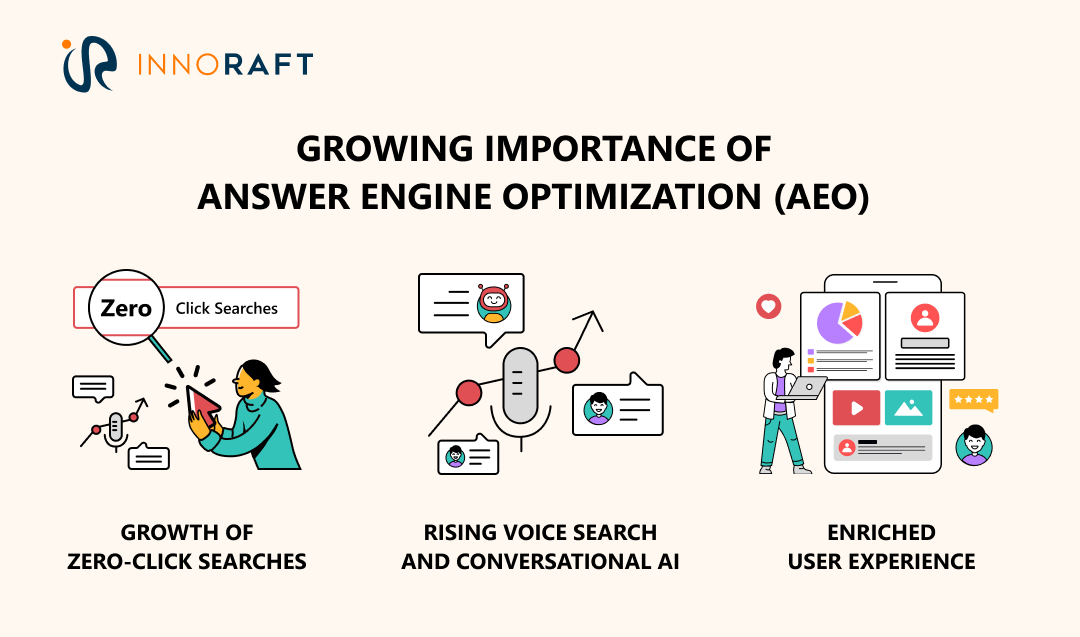 INNORAFT

GROWING IMPORTANCE OF ANSWER ENGINE OPTIMIZATION (AEO)

Zero Click Searches

GROWTH OF ZERO-CLICK SEARCHES

RISING VOICE SEARCH AND CONVERSATIONAL AI

ENRICHED USER EXPERIENCE